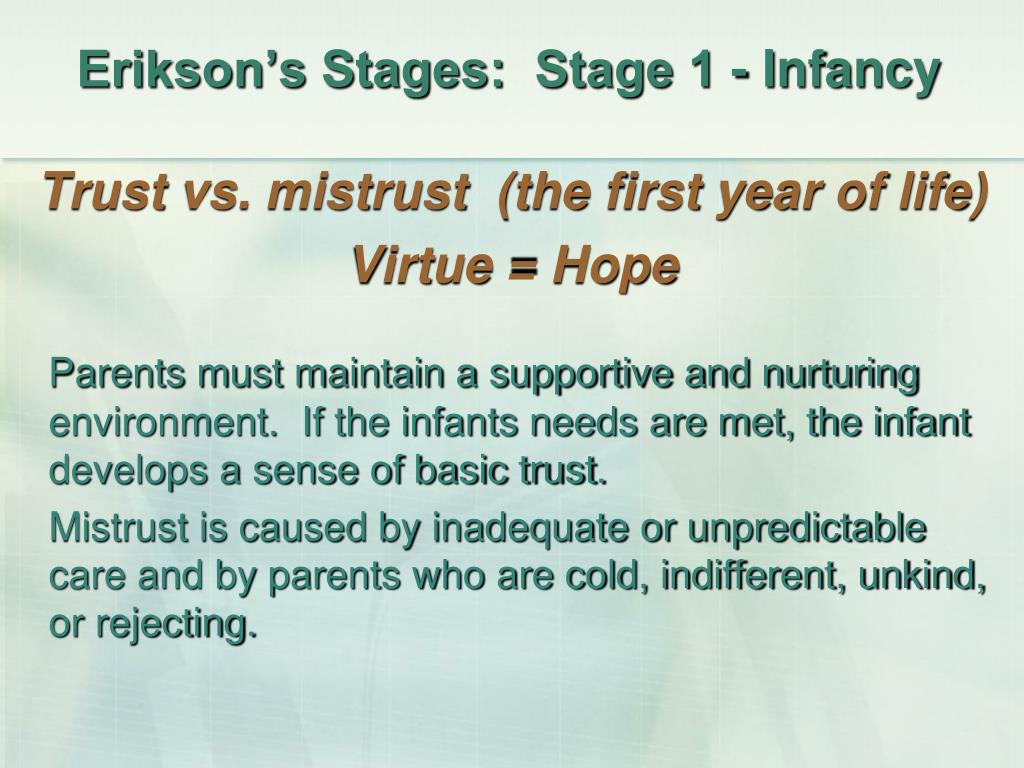 Erikson’s Stages: Stage 1 - Infancy

Trust vs. mistrust (the first year of life)

Virtue = Hope

Parents must maintain a supportive and nurturing environment. If the infants needs are met, the infant develops a sense of basic trust.

Mistrust is caused by inadequate or unpredictable care and by parents who are cold, indifferent, unkind, or rejecting.